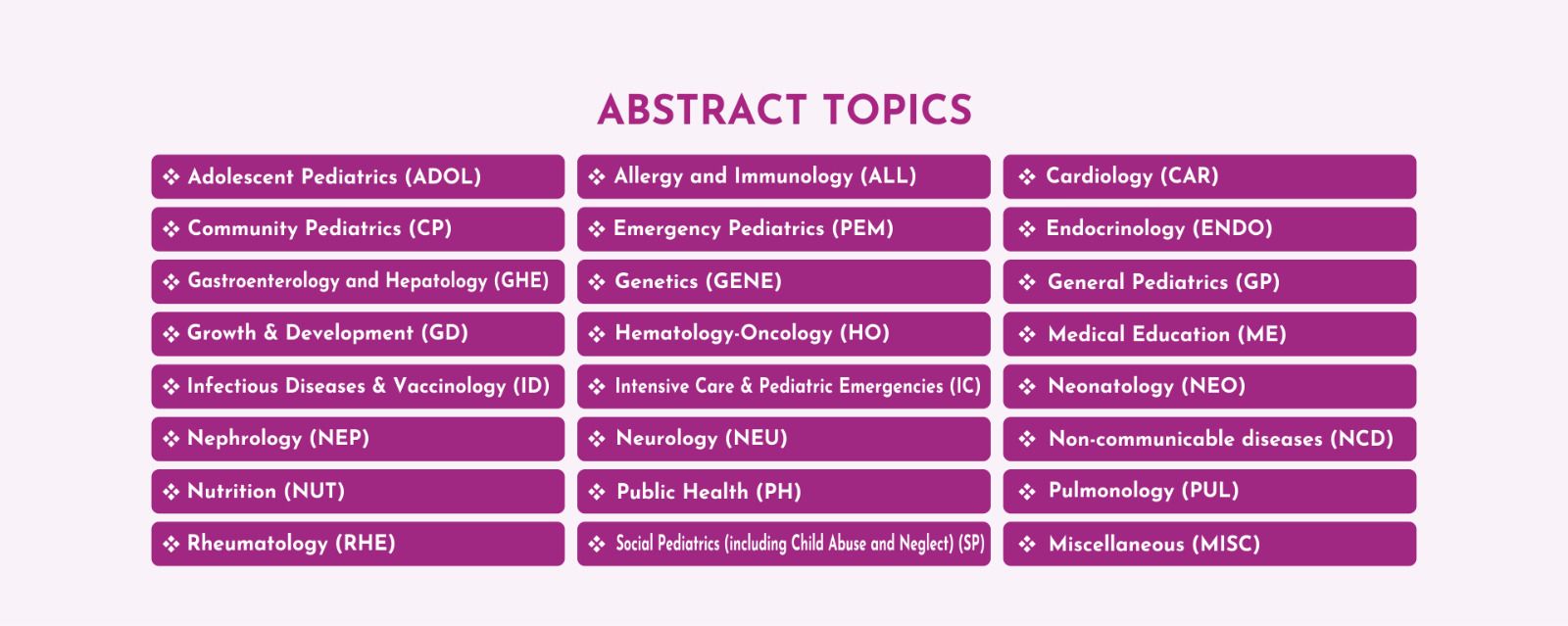 ABSTRACT TOPICS

❖ Adolescent Pediatrics (ADOL)
❖ Community Pediatrics (CP)
❖ Gastroenterology and Hepatology (GHE)
❖ Growth & Development (GD)
❖ Infectious Diseases & Vaccinology (ID)
❖ Nephrology (NEP)
❖ Nutrition (NUT)
❖ Rheumatology (RHE)

❖ Allergy and Immunology (ALL)
❖ Emergency Pediatrics (PEM)
❖ Genetics (GENE)
❖ Hematology-Oncology (HO)
❖ Intensive Care & Pediatric Emergencies (IC)
❖ Neurology (NEU)
❖ Public Health (PH)
❖ Social Pediatrics (including Child Abuse and Neglect) (SP)

❖ Cardiology (CAR)
❖ Endocrinology (ENDO)
❖ General Pediatrics (GP)
❖ Medical Education (ME)
❖ Neonatology (NEO)
❖ Non-communicable diseases (NCD)
❖ Pulmonology (PUL)
❖ Miscellaneous (MISC)